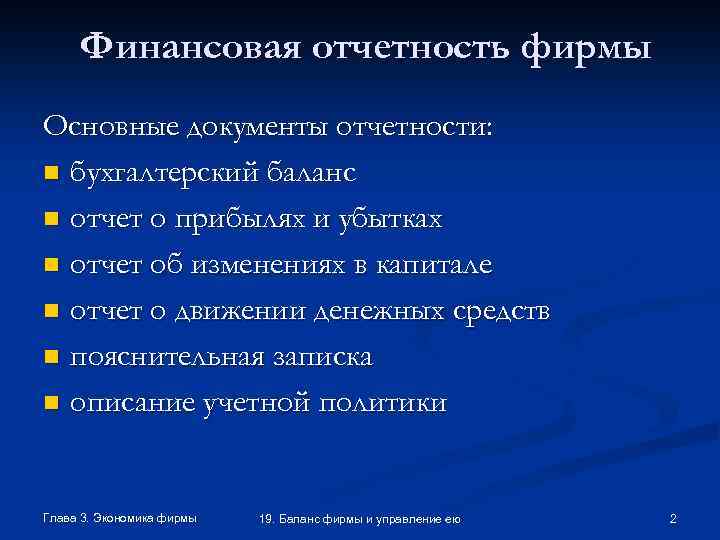 Финансовая отчетность фирмы

Основные документы отчетности:

- бухгалтерский баланс
- отчет о прибылях и убытках
- отчет об изменениях в капитале
- отчет о движении денежных средств
- пояснительная записка
- описание учетной политики

Глава 3. Экономика фирмы

19. Баланс фирмы и управление ею

2